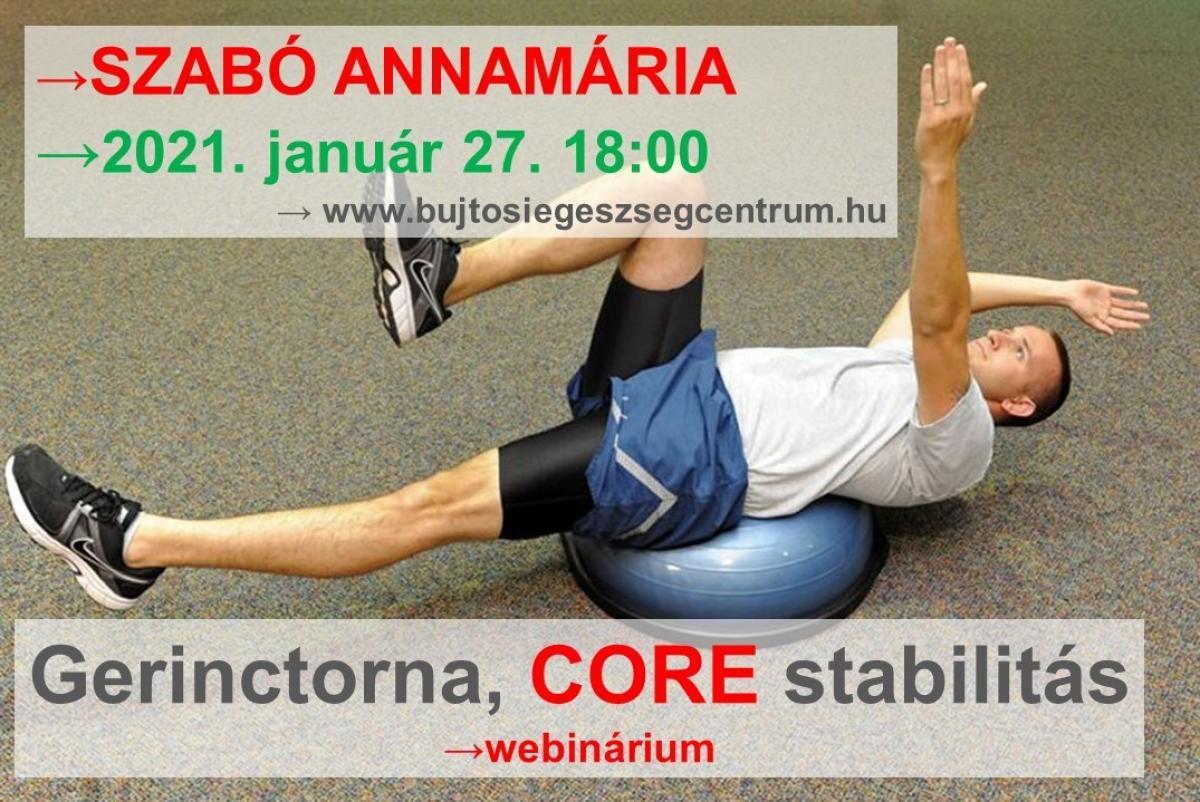 →SZABÓ ANNAMÁRIA
→2021. január 27. 18:00
→ www.bujtosiegeszsegcentrum.hu

Gerinctorna, CORE stabilitás
→webinárium